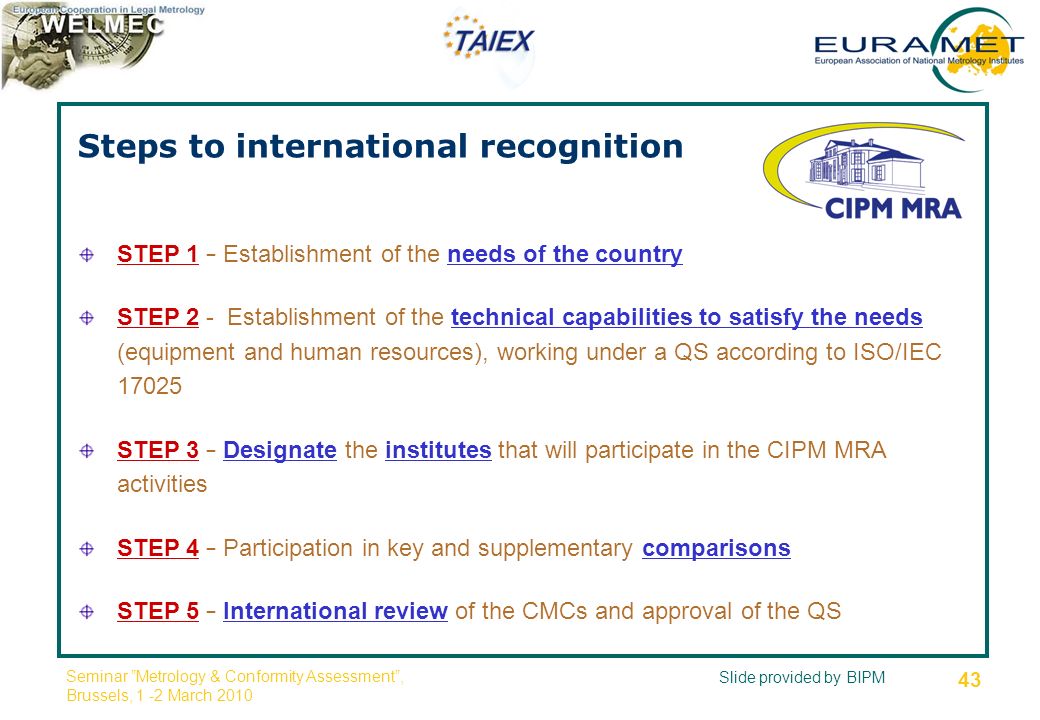 European Cooperation in Legal Metrology
WELMEC

TAIEX

EURAMET
European Association of National Metrology Institutes

Steps to international recognition

CIPM MRA

STEP 1 – Establishment of the needs of the country

STEP 2 - Establishment of the technical capabilities to satisfy the needs (equipment and human resources), working under a QS according to ISO/IEC 17025

STEP 3 – Designate the institutes that will participate in the CIPM MRA activities

STEP 4 – Participation in key and supplementary comparisons

STEP 5 – International review of the CMCs and approval of the QS

Seminar "Metrology & Conformity Assessment", Brussels, 1 -2 March 2010

Slide provided by BIPM

43